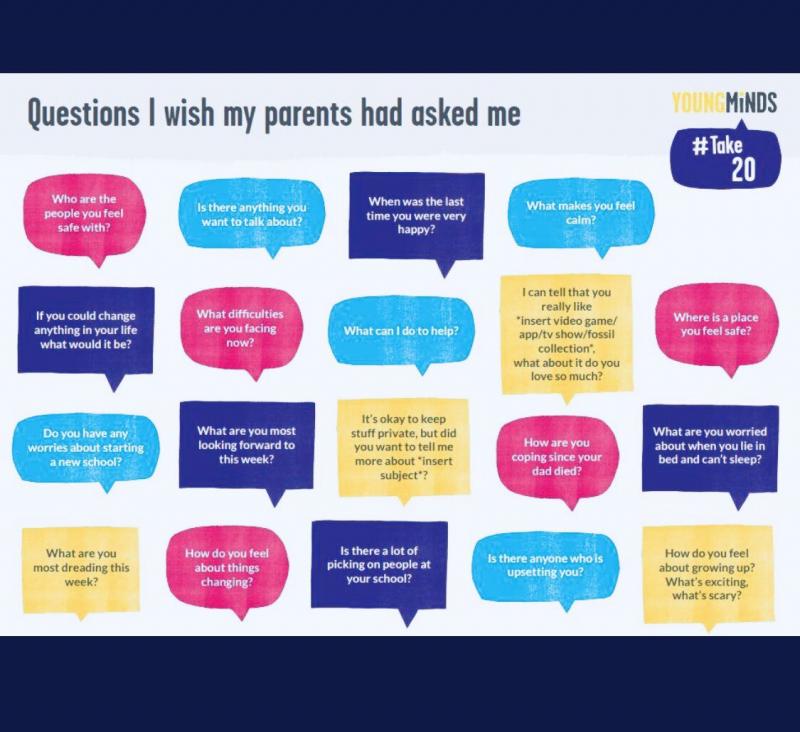 Questions I wish my parents had asked me

YOUNGMINDS

#Take 20

Who are the people you feel safe with?

Is there anything you want to talk about?

When was the last time you were very happy?

What makes you feel calm?

If you could change anything in your life what would it be?

What difficulties are you facing now?

What can I do to help?

I can tell that you really like *insert video game/ app/tv show/fossil collection*, what about it do you love so much?

Where is a place you feel safe?

Do you have any worries about starting a new school?

What are you most looking forward to this week?

It's okay to keep stuff private, but did you want to tell me more about *insert subject*?

How are you coping since your dad died?

What are you worried about when you lie in bed and can't sleep?

What are you most dreading this week?

How do you feel about things changing?

Is there a lot of picking on people at your school?

Is there anyone who is upsetting you?

How do you feel about growing up? What's exciting, what's scary?